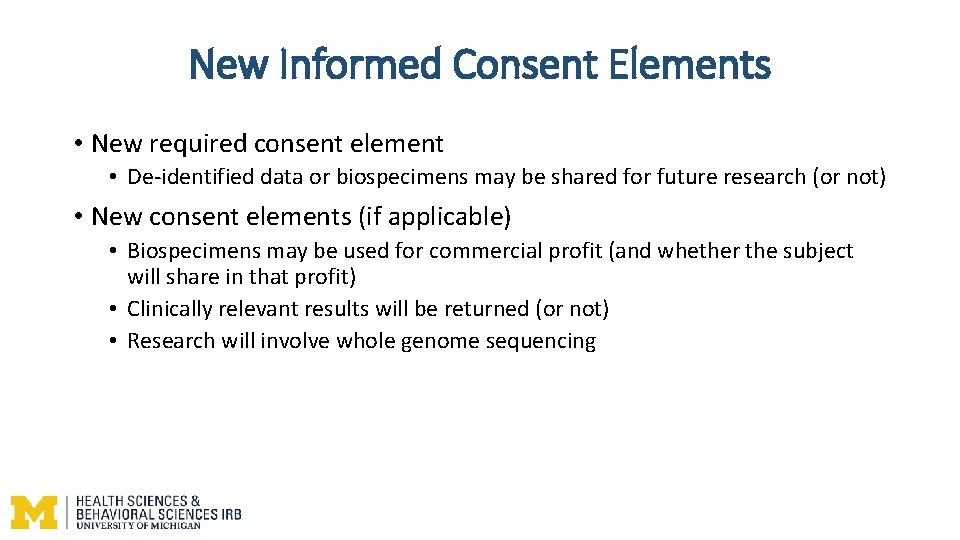 New Informed Consent Elements

• New required consent element
  • De-identified data or biospecimens may be shared for future research (or not)

• New consent elements (if applicable)
  • Biospecimens may be used for commercial profit (and whether the subject will share in that profit)
  • Clinically relevant results will be returned (or not)
  • Research will involve whole genome sequencing

M HEALTH SCIENCES & BEHAVIORAL SCIENCES IRB UNIVERSITY OF MICHIGAN